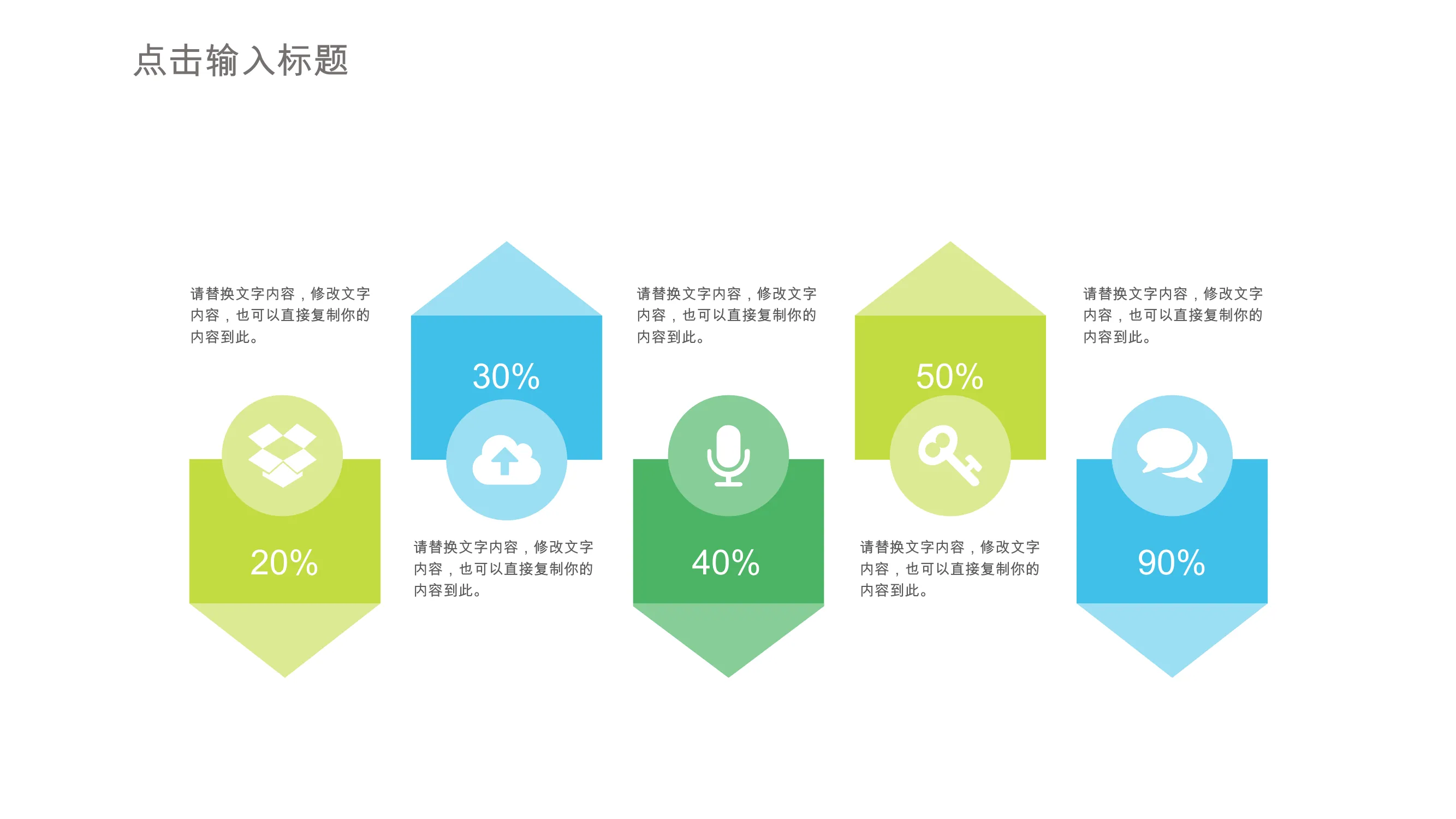 点击输入标题

请替换文字内容，修改文字内容，也可以直接复制你的内容到此。

20%

30%

请替换文字内容，修改文字内容，也可以直接复制你的内容到此。

请替换文字内容，修改文字内容，也可以直接复制你的内容到此。

40%

50%

请替换文字内容，修改文字内容，也可以直接复制你的内容到此。

请替换文字内容，修改文字内容，也可以直接复制你的内容到此。

90%